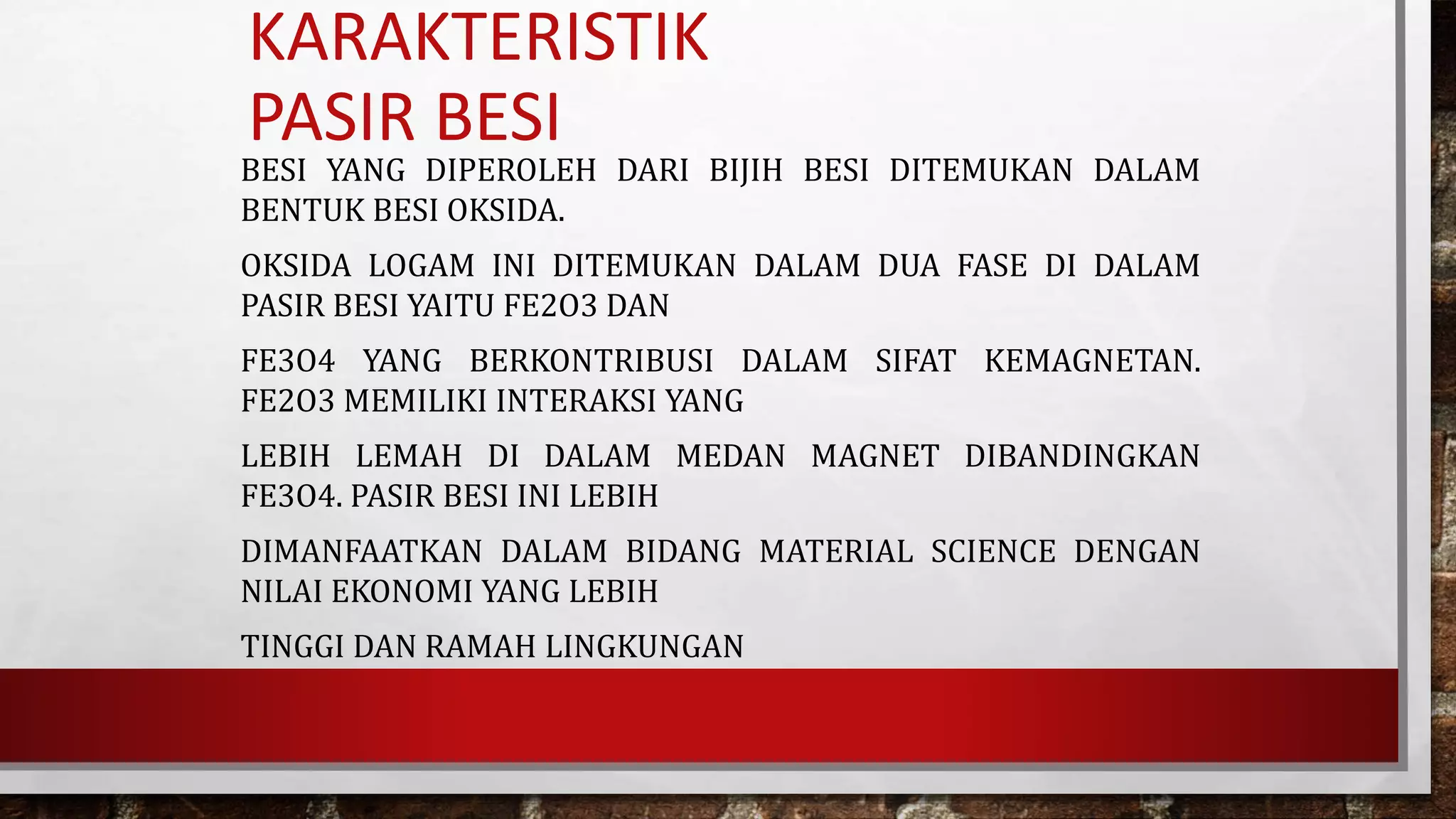 KARAKTERISTIK PASIR BESI

BESI YANG DIPEROLEH DARI BIJIH BESI DITEMUKAN DALAM BENTUK BESI OKSIDA.

OKSIDA LOGAM INI DITEMUKAN DALAM DUA FASE DI DALAM PASIR BESI YAITU FE2O3 DAN

FE3O4 YANG BERKONTRIBUSI DALAM SIFAT KEMAGNETAN. FE2O3 MEMILIKI INTERAKSI YANG

LEBIH LEMAH DI DALAM MEDAN MAGNET DIBANDINGKAN FE3O4. PASIR BESI INI LEBIH

DIMANFAATKAN DALAM BIDANG MATERIAL SCIENCE DENGAN NILAI EKONOMI YANG LEBIH

TINGGI DAN RAMAH LINGKUNGAN